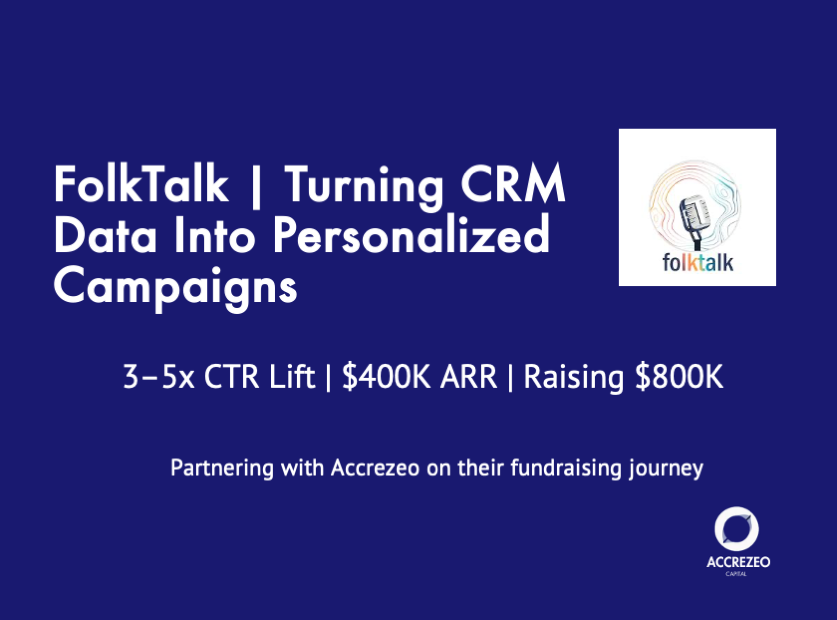 FolkTalk | Turning CRM Data Into Personalized Campaigns

folktalk

3–5x CTR Lift | $400K ARR | Raising $800K

Partnering with Accrezeo on their fundraising journey

ACCREZEO
CAPITAL